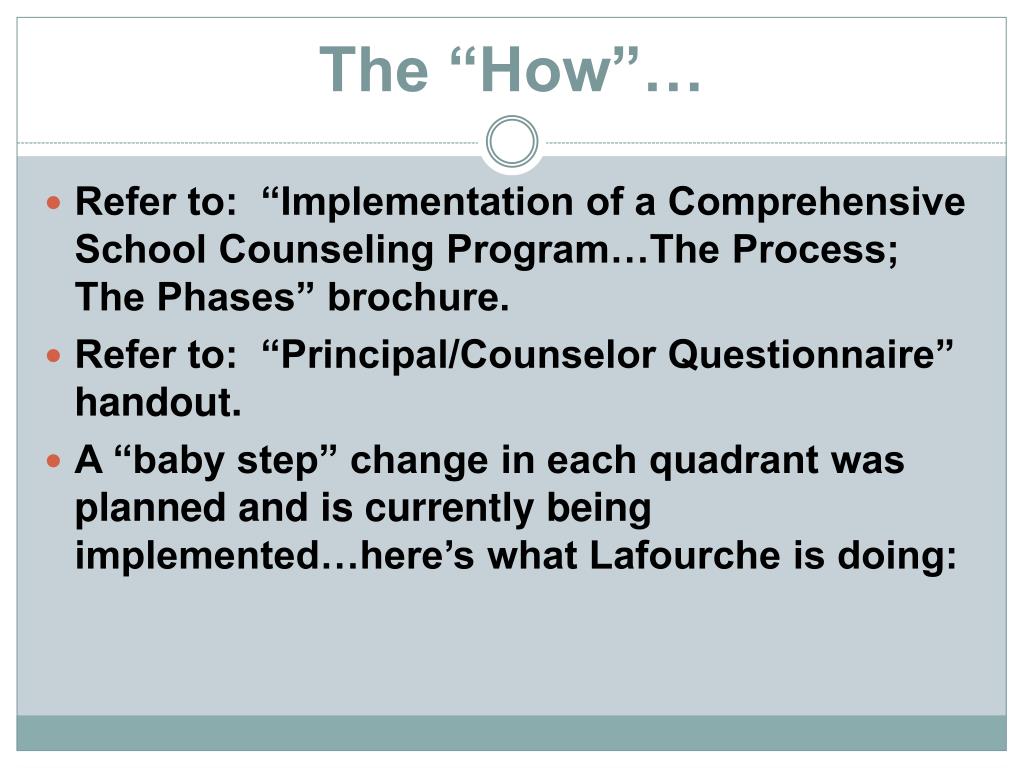 The “How”…

- Refer to: “Implementation of a Comprehensive School Counseling Program…The Process; The Phases” brochure.
- Refer to: “Principal/Counselor Questionnaire” handout.
- A “baby step” change in each quadrant was planned and is currently being implemented…here’s what Lafourche is doing: